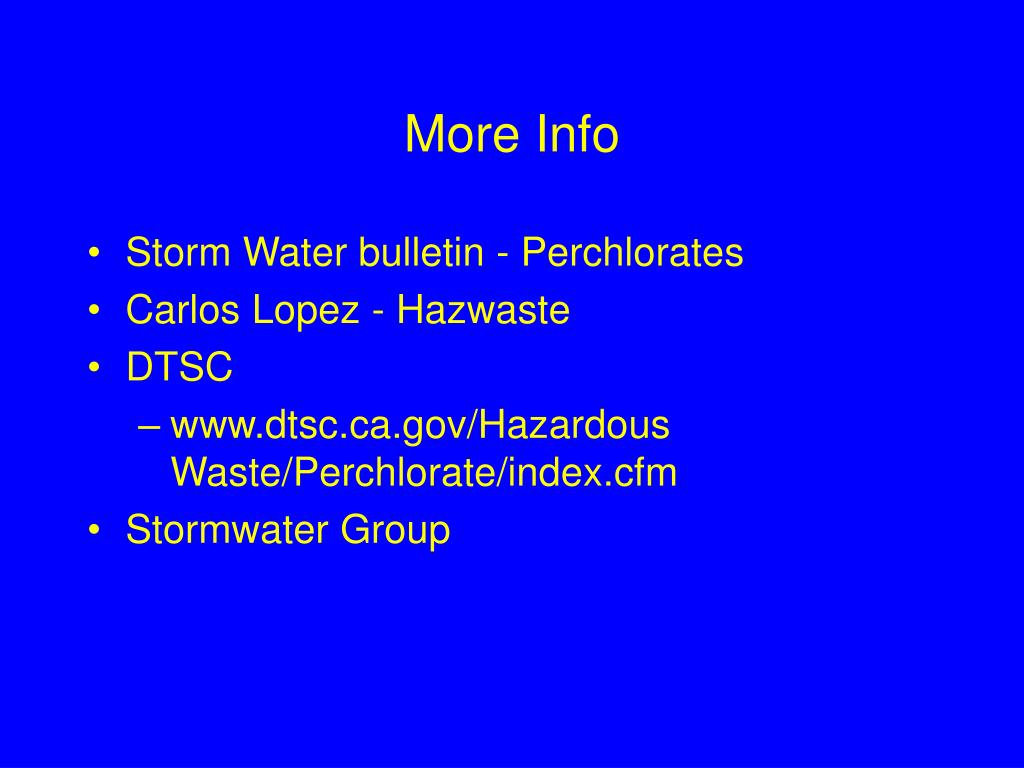 More Info

• Storm Water bulletin - Perchlorates
• Carlos Lopez - Hazwaste
• DTSC
– www.dtsc.ca.gov/Hazardous Waste/Perchlorate/index.cfm
• Stormwater Group